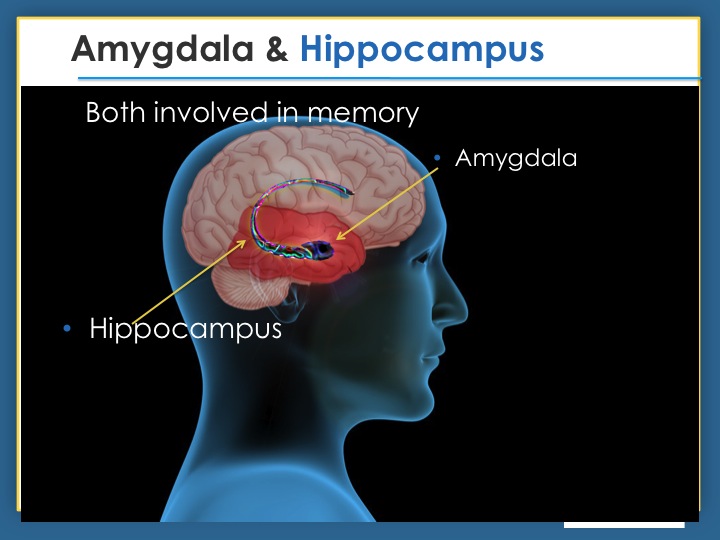 Amygdala & Hippocampus

Both involved in memory

• Amygdala

• Hippocampus